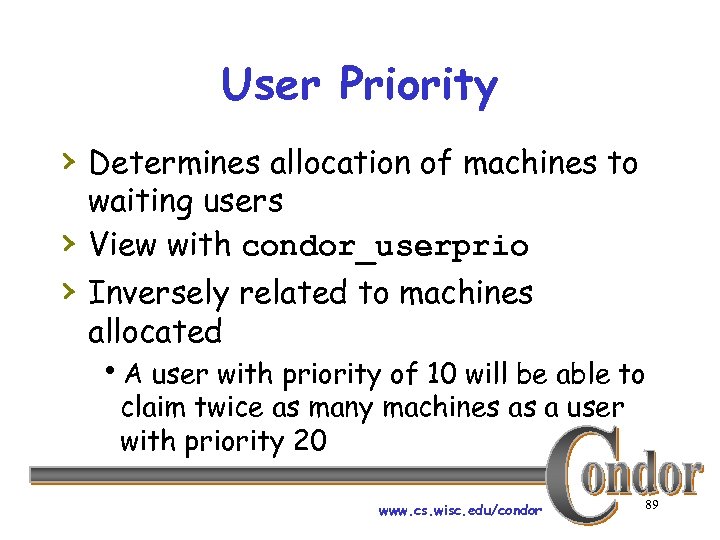 User Priority

› Determines allocation of machines to waiting users

› View with condor_userprio

› Inversely related to machines allocated

• A user with priority of 10 will be able to claim twice as many machines as a user with priority 20

Condor

www.cs.wisc.edu/condor

89